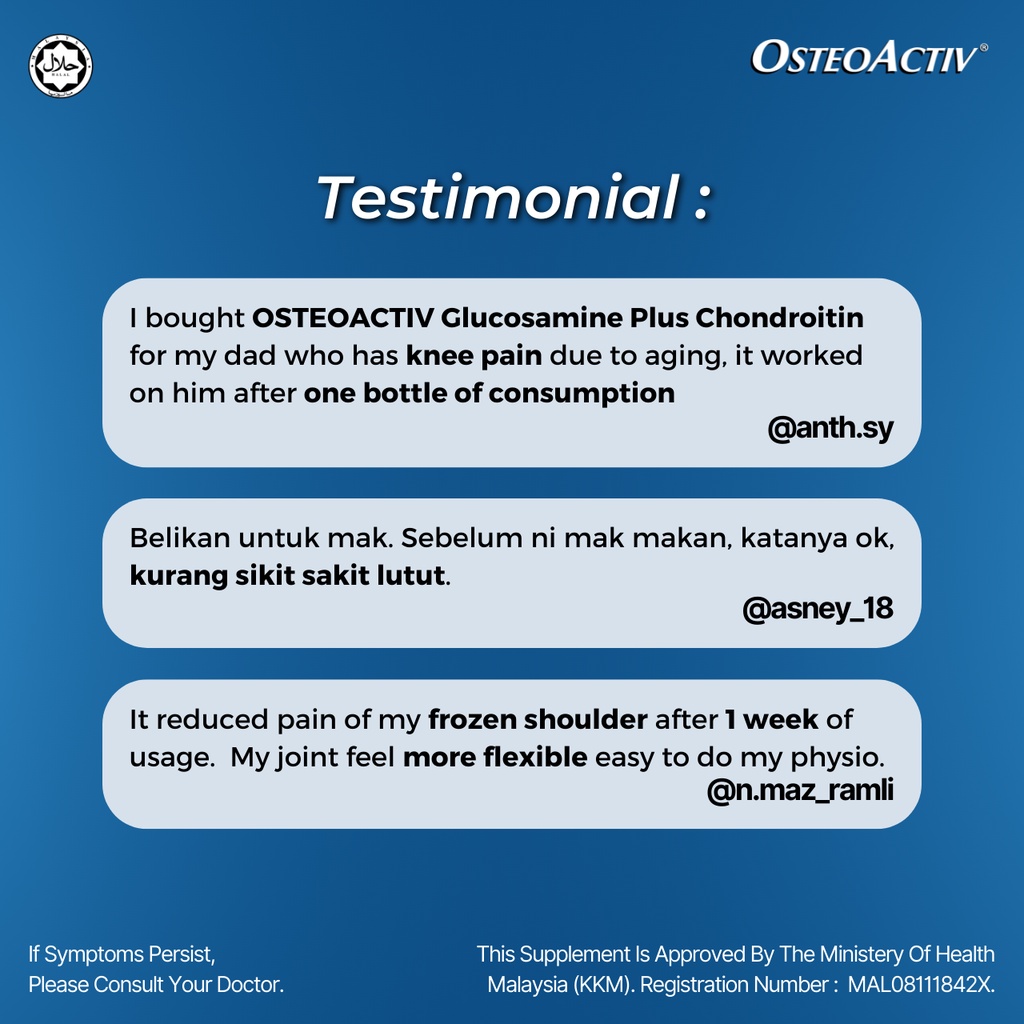 حلال HALAL

OSTEOACTIV®

Testimonial :

I bought OSTEOACTIV Glucosamine Plus Chondroitin for my dad who has knee pain due to aging, it worked on him after one bottle of consumption

@anth.sy

Belikan untuk mak. Sebelum ni mak makan, katanya ok, kurang sikit sakit lutut.

@asney_18

It reduced pain of my frozen shoulder after 1 week of usage. My joint feel more flexible easy to do my physio.

@n.maz_ramli

If Symptoms Persist,
Please Consult Your Doctor.

This Supplement Is Approved By The Ministery Of Health Malaysia (KKM). Registration Number : MAL08111842X.